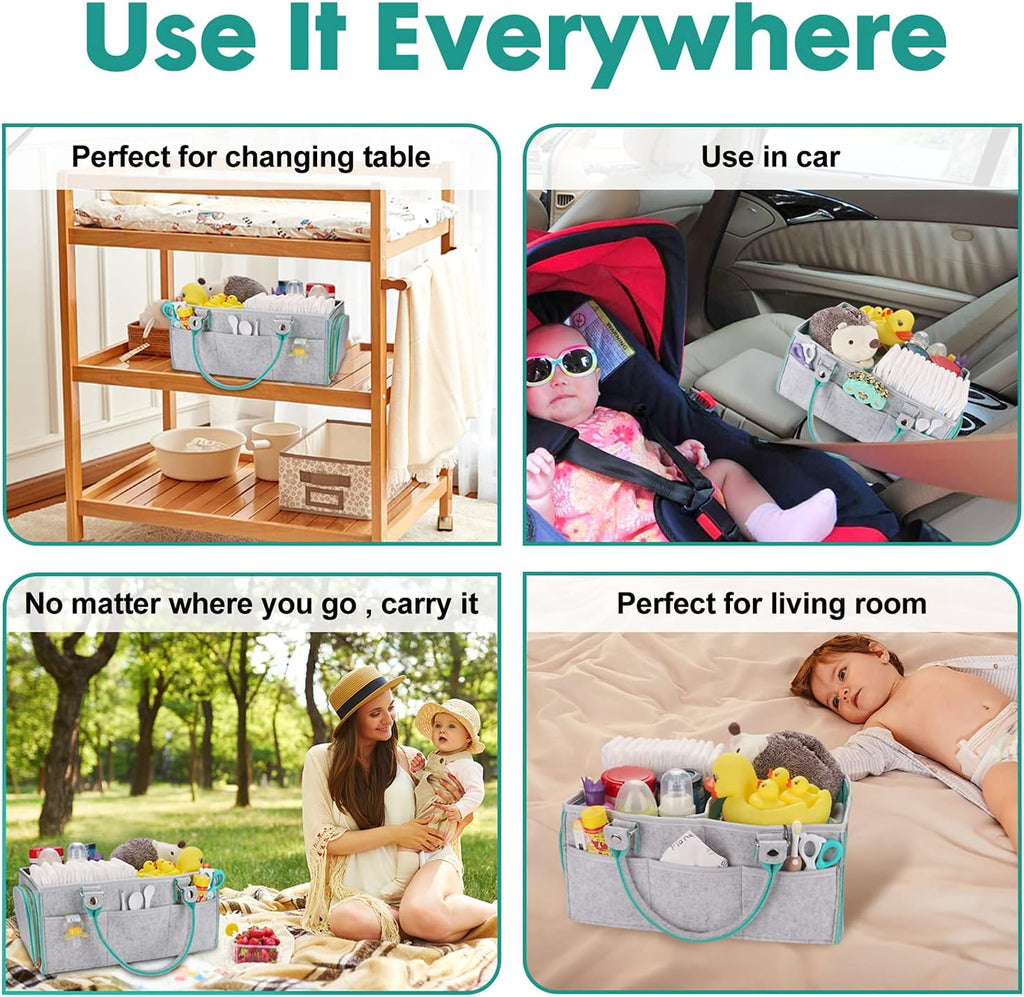 Use It Everywhere

Perfect for changing table

Use in car

No matter where you go , carry it

Perfect for living room